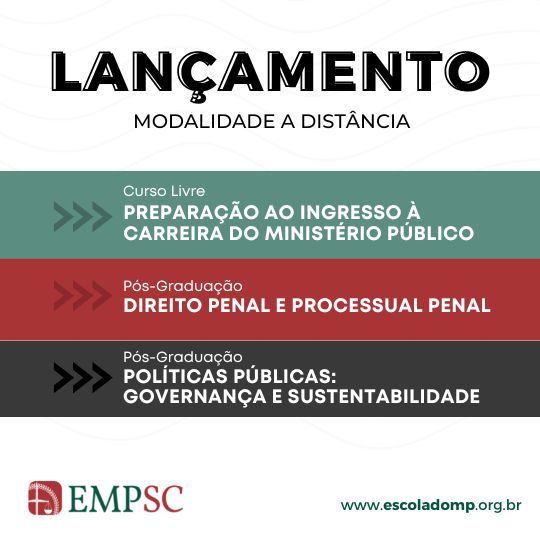 LANÇAMENTO

MODALIDADE A DISTÂNCIA

Curso Livre
PREPARAÇÃO AO INGRESSO À CARREIRA DO MINISTÉRIO PÚBLICO

Pós-Graduação
DIREITO PENAL E PROCESSUAL PENAL

Pós-Graduação
POLÍTICAS PÚBLICAS: GOVERNANÇA E SUSTENTABILIDADE

EMPSC

www.escoladomp.org.br